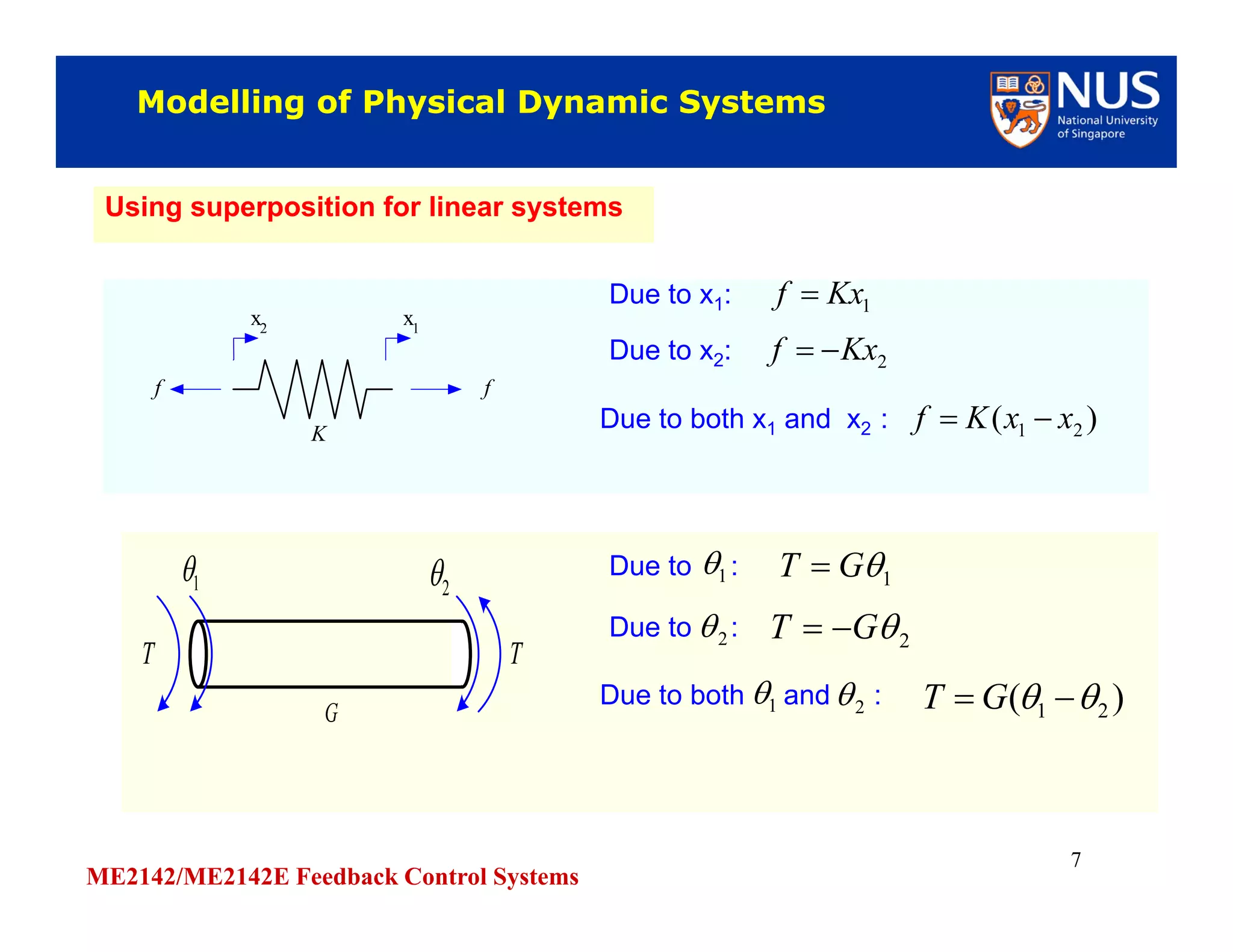 Modelling of Physical Dynamic Systems

NUS
National University of Singapore

Using superposition for linear systems

$x_2$ $x_1$

$f$ $f$

$K$

Due to $x_1$: $f = Kx_1$

Due to $x_2$: $f = -Kx_2$

Due to both $x_1$ and $x_2$ : $f = K(x_1 - x_2)$

$\theta_1$ $\theta_2$

$T$ $T$

$G$

Due to $\theta_1$: $T = G\theta_1$

Due to $\theta_2$: $T = -G\theta_2$

Due to both $\theta_1$ and $\theta_2$ : $T = G(\theta_1 - \theta_2)$

7

ME2142/ME2142E Feedback Control Systems